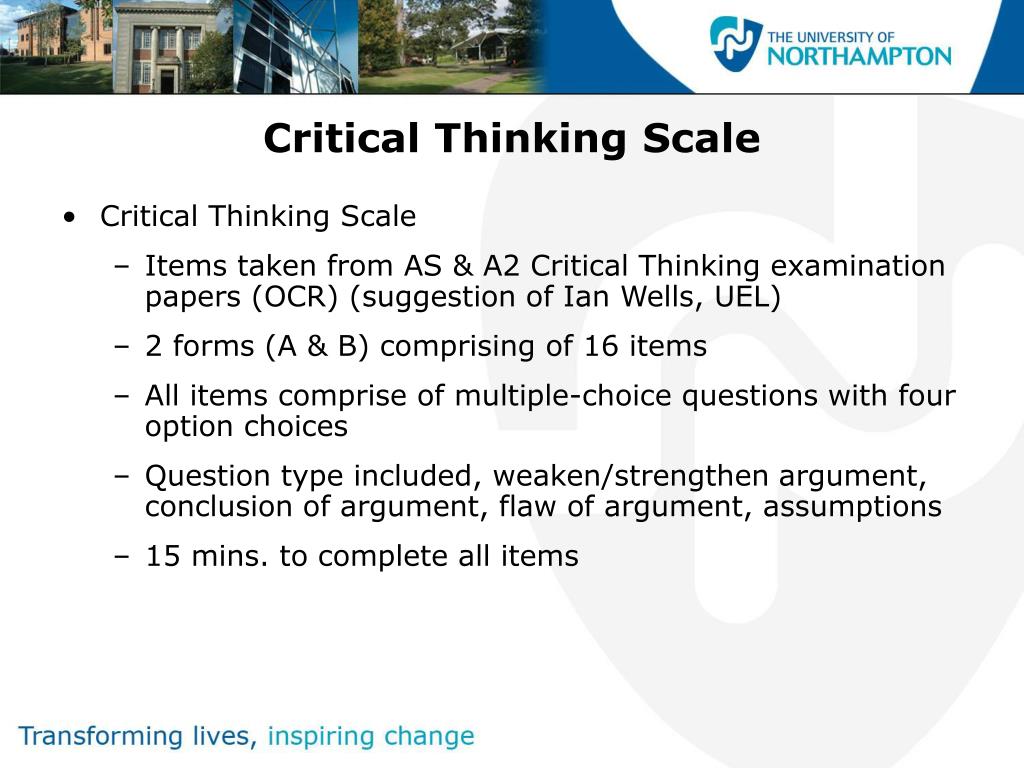 THE UNIVERSITY OF NORTHAMPTON

Critical Thinking Scale

• Critical Thinking Scale
– Items taken from AS & A2 Critical Thinking examination papers (OCR) (suggestion of Ian Wells, UEL)
– 2 forms (A & B) comprising of 16 items
– All items comprise of multiple-choice questions with four option choices
– Question type included, weaken/strengthen argument, conclusion of argument, flaw of argument, assumptions
– 15 mins. to complete all items

Transforming lives, inspiring change